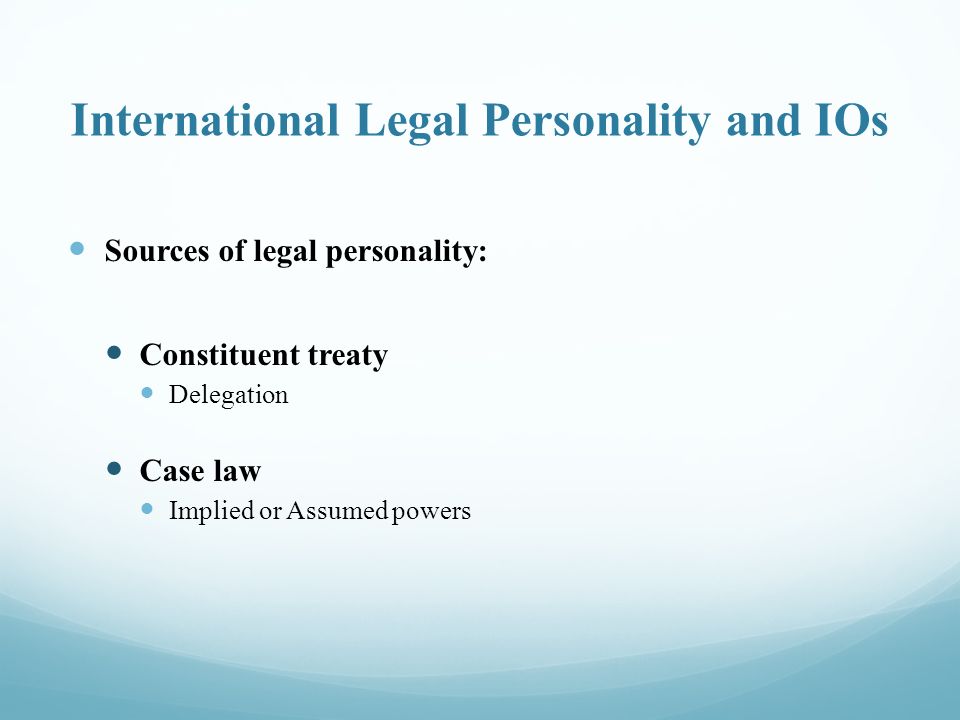 International Legal Personality and IOs

- Sources of legal personality:

  - Constituent treaty
    - Delegation

  - Case law
    - Implied or Assumed powers